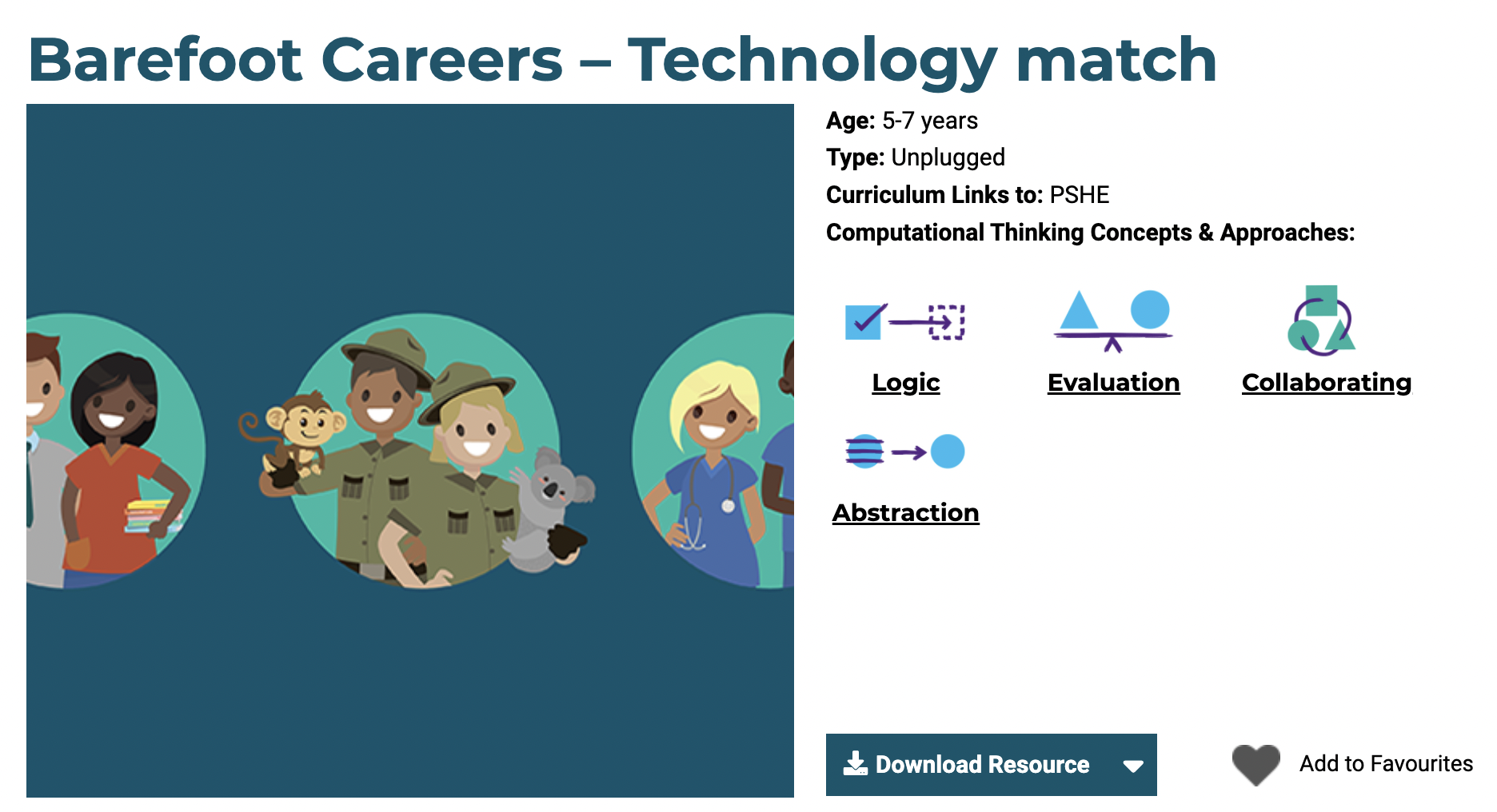 Barefoot Careers – Technology match

Age: 5-7 years
Type: Unplugged
Curriculum Links to: PSHE
Computational Thinking Concepts & Approaches:

Logic
Evaluation
Collaborating
Abstraction

Download Resource
Add to Favourites